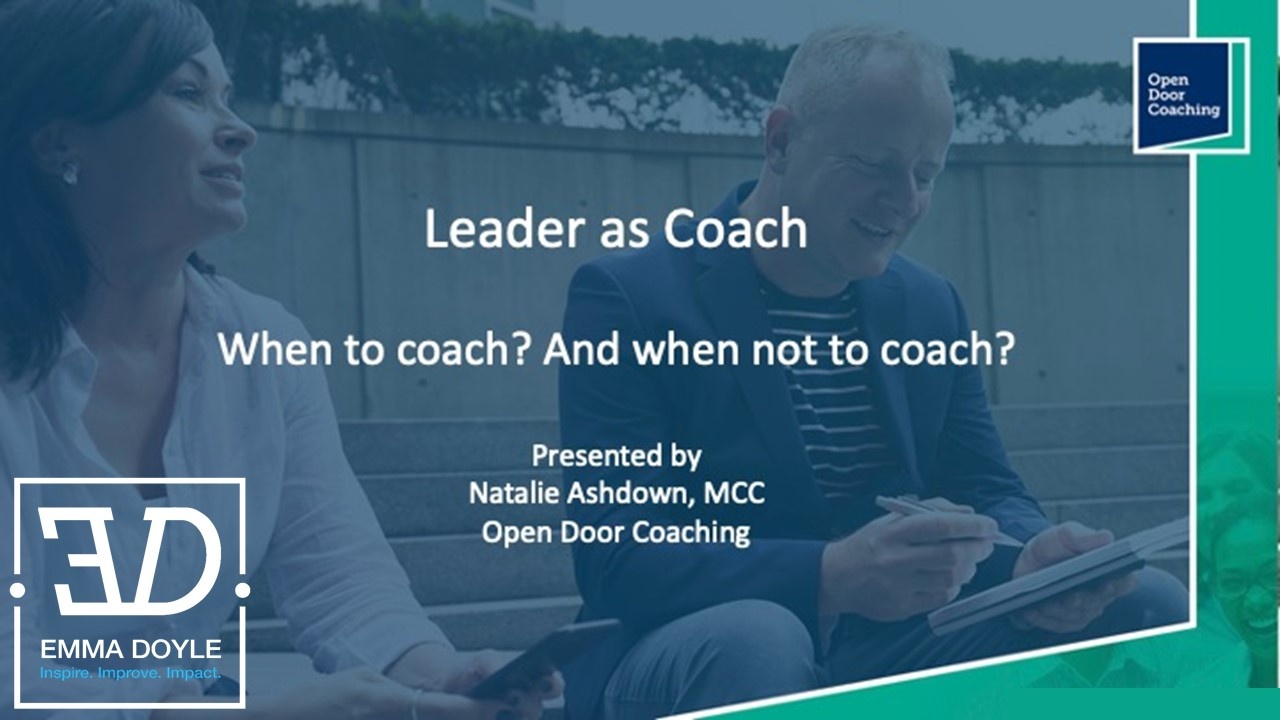 Open Door Coaching

Leader as Coach

When to coach? And when not to coach?

Presented by
Natalie Ashdown, MCC
Open Door Coaching

ED

EMMA DOYLE
Inspire. Improve. Impact.